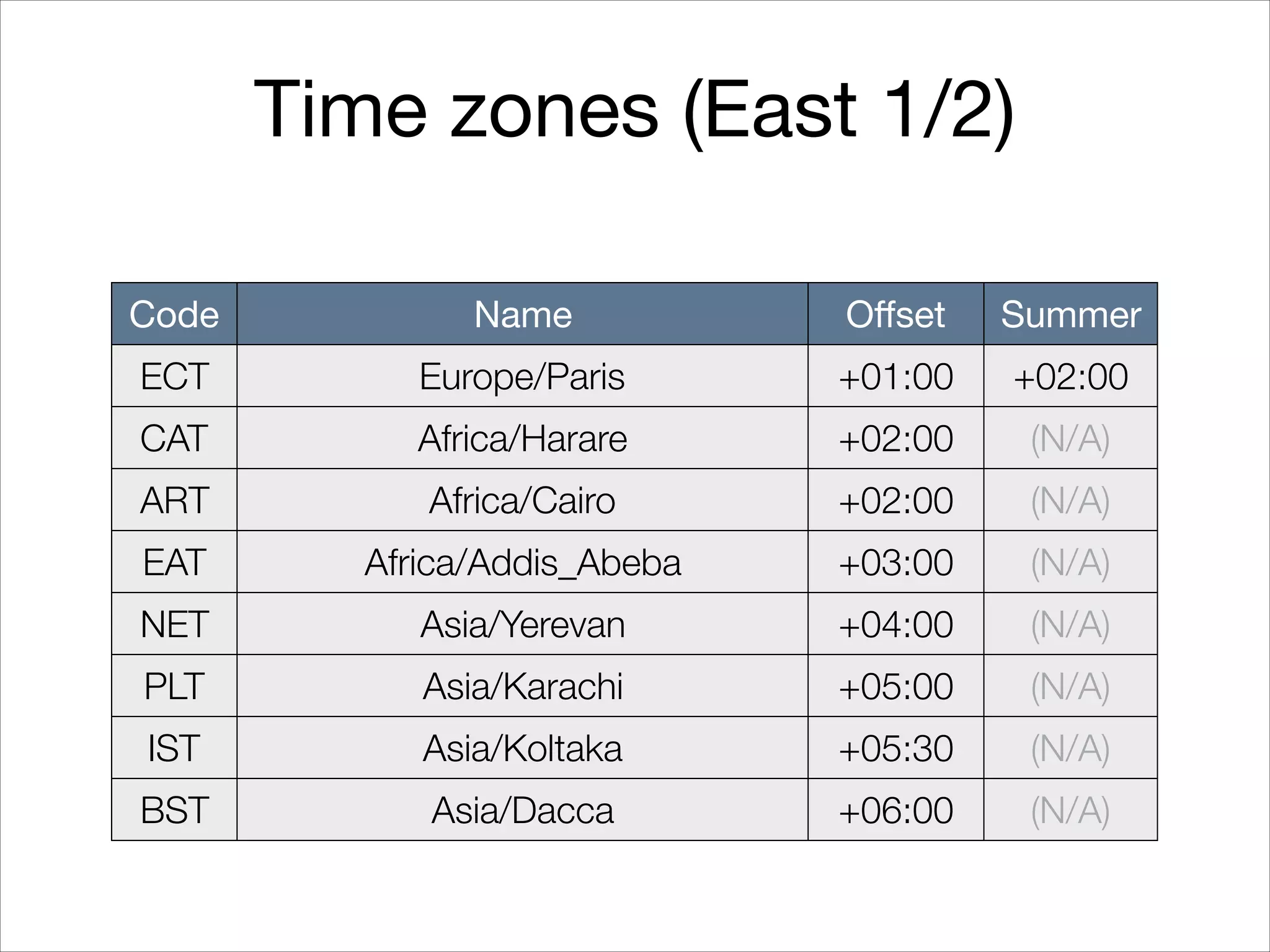 Time zones (East 1/2)

| Code | Name | Offset | Summer |
|---|---|---|---|
| ECT | Europe/Paris | +01:00 | +02:00 |
| CAT | Africa/Harare | +02:00 | (N/A) |
| ART | Africa/Cairo | +02:00 | (N/A) |
| EAT | Africa/Addis_Abeba | +03:00 | (N/A) |
| NET | Asia/Yerevan | +04:00 | (N/A) |
| PLT | Asia/Karachi | +05:00 | (N/A) |
| IST | Asia/Koltaka | +05:30 | (N/A) |
| BST | Asia/Dacca | +06:00 | (N/A) |